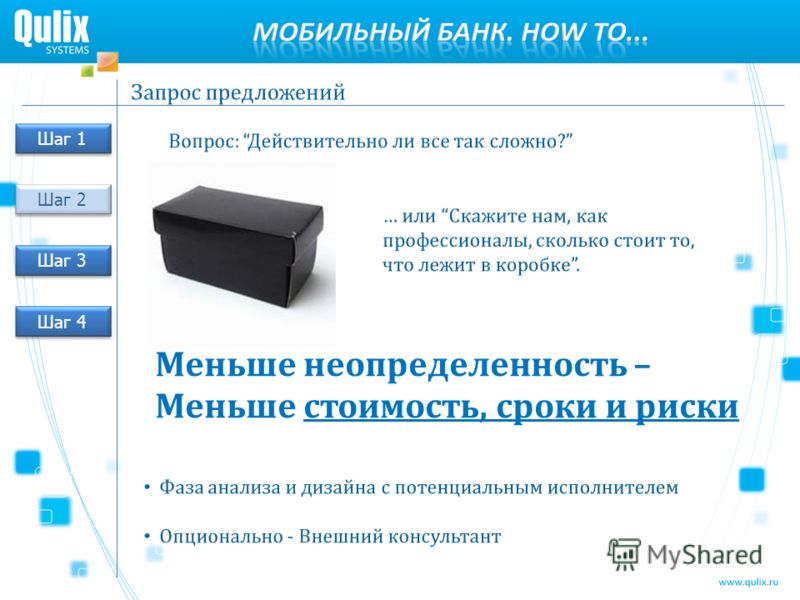 Qulix
SYSTEMS

МОБИЛЬНЫЙ БАНК. HOW TO…

Запрос предложений

Шаг 1

Шаг 2

Шаг 3

Шаг 4

Вопрос: “Действительно ли все так сложно?”

… или “Скажите нам, как профессионалы, сколько стоит то, что лежит в коробке”.

Меньше неопределенность – Меньше стоимость, сроки и риски

• Фаза анализа и дизайна с потенциальным исполнителем

• Опционально - Внешний консультант

MyShared

www.qulix.ru